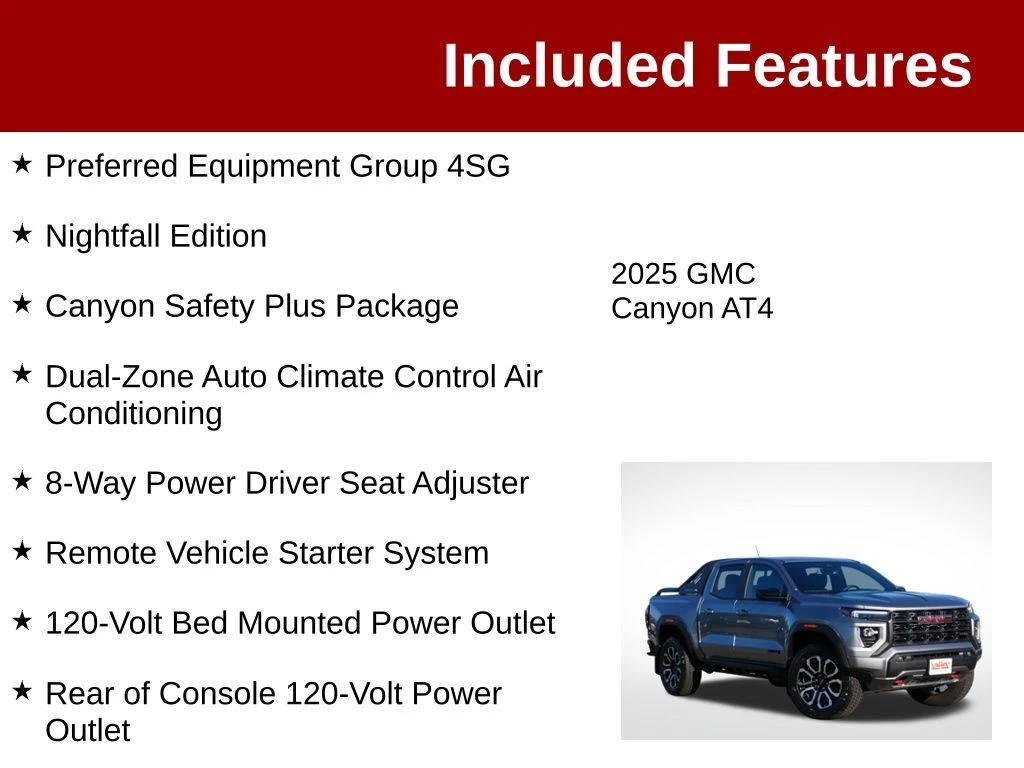 Included Features

★ Preferred Equipment Group 4SG

★ Nightfall Edition

★ Canyon Safety Plus Package

★ Dual-Zone Auto Climate Control Air Conditioning

★ 8-Way Power Driver Seat Adjuster

★ Remote Vehicle Starter System

★ 120-Volt Bed Mounted Power Outlet

★ Rear of Console 120-Volt Power Outlet

2025 GMC Canyon AT4